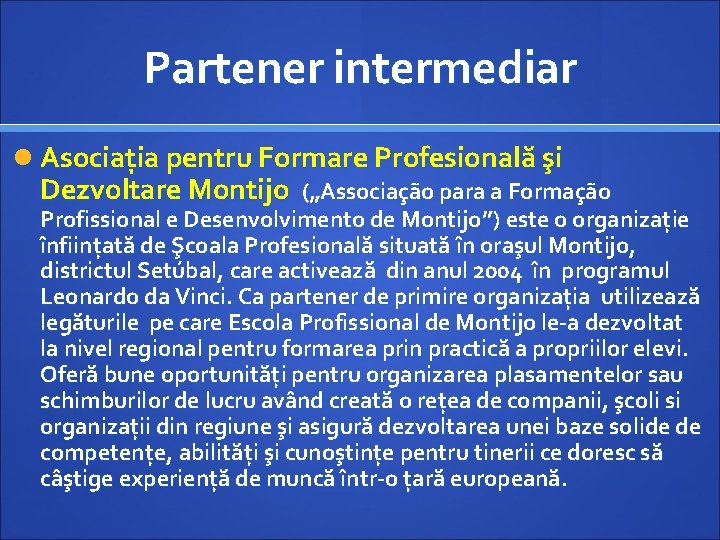 Partener intermediar

Asociația pentru Formare Profesională şi Dezvoltare Montijo („Associação para a Formação Profissional e Desenvolvimento de Montijo”) este o organizație înființată de Şcoala Profesională situată în oraşul Montijo, districtul Setúbal, care activează din anul 2004 în programul Leonardo da Vinci. Ca partener de primire organizația utilizează legăturile pe care Escola Profissional de Montijo le-a dezvoltat la nivel regional pentru formarea prin practică a propriilor elevi. Oferă bune oportunități pentru organizarea plasamentelor sau schimburilor de lucru având creată o rețea de companii, şcoli si organizații din regiune şi asigură dezvoltarea unei baze solide de competențe, abilități şi cunoştințe pentru tinerii ce doresc să câştige experiență de muncă într-o țară europeană.